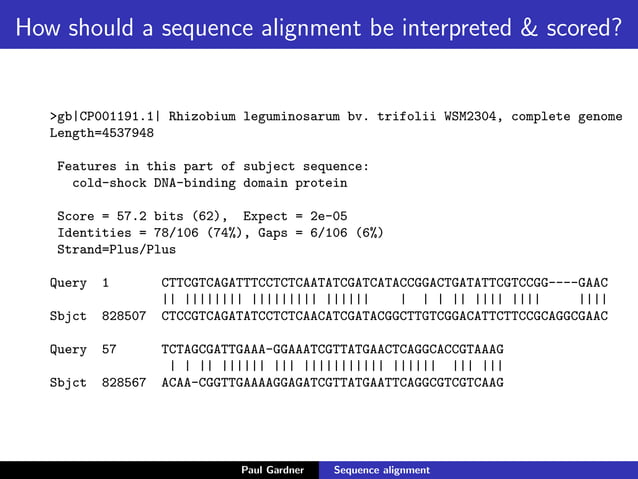 How should a sequence alignment be interpreted & scored?

>gb|CP001191.1| Rhizobium leguminosarum bv. trifolii WSM2304, complete genome
Length=4537948

Features in this part of subject sequence:
cold-shock DNA-binding domain protein

Score = 57.2 bits (62), Expect = 2e-05
Identities = 78/106 (74%), Gaps = 6/106 (6%)
Strand=Plus/Plus

Query 1 CTTCGTCAGATTTCCTCTCAATATCGATCATACCGGACTGATATTCGTCCGG----GAAC
|| |||||||| ||||||||| ||||||    |  | | || |||| ||||     ||||
Sbjct 828507 CTCCGTCAGATATCCTCTCAACATCGATACGGCTTGTCGGACATTCTTCCGCAGGCGAAC

Query 57 TCTAGCGATTGAAA-GGAAATCGTTATGAACTCAGGCACCGTAAAG
| | || |||||| ||| ||||||||||| ||||||  ||| |||
Sbjct 828567 ACAA-CGGTTGAAAAGGAGATCGTTATGAATTCAGGCGTCGTCAAG

Paul Gardner Sequence alignment